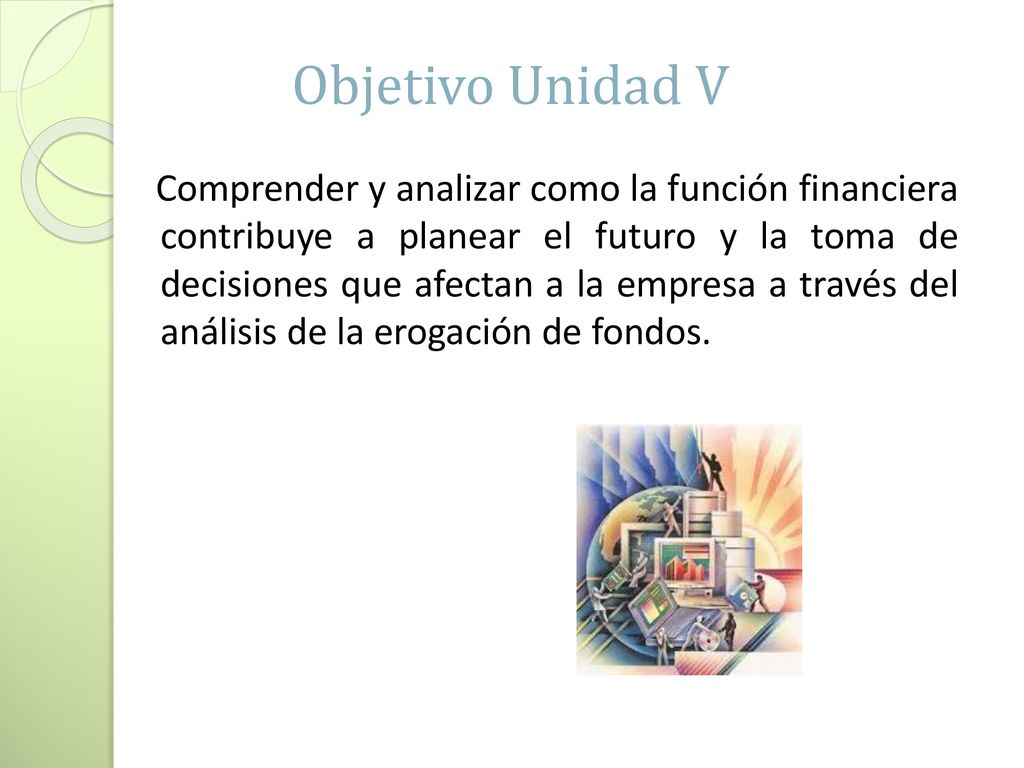 Objetivo Unidad V

Comprender y analizar como la función financiera contribuye a planear el futuro y la toma de decisiones que afectan a la empresa a través del análisis de la erogación de fondos.